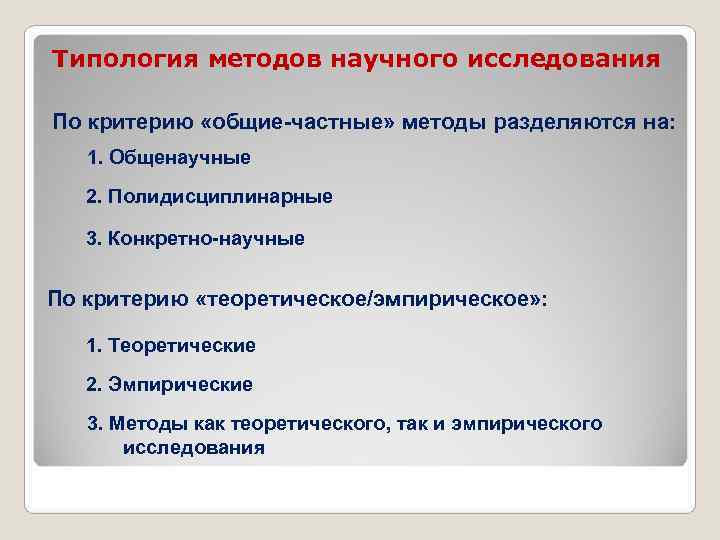 Типология методов научного исследования

По критерию «общие-частные» методы разделяются на:

1. Общенаучные

2. Полидисциплинарные

3. Конкретно-научные

По критерию «теоретическое/эмпирическое»:

1. Теоретические

2. Эмпирические

3. Методы как теоретического, так и эмпирического исследования